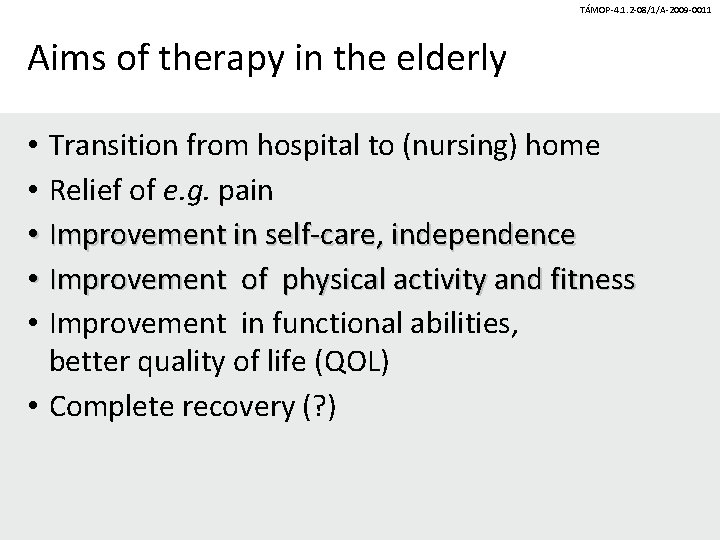 TÁMOP-4.1.2-08/1/A-2009-0011

Aims of therapy in the elderly

• Transition from hospital to (nursing) home
• Relief of e.g. pain
• Improvement in self-care, independence
• Improvement of physical activity and fitness
• Improvement in functional abilities, better quality of life (QOL)
• Complete recovery (?)